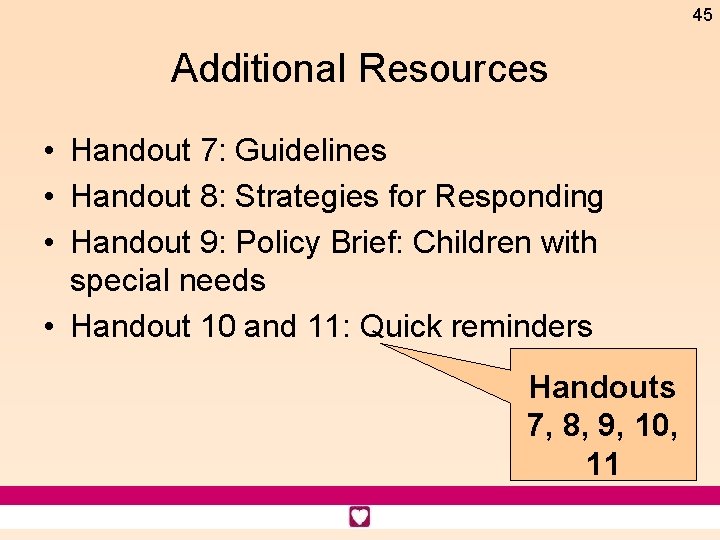 45

Additional Resources

• Handout 7: Guidelines
• Handout 8: Strategies for Responding
• Handout 9: Policy Brief: Children with special needs
• Handout 10 and 11: Quick reminders

Handouts 7, 8, 9, 10, 11